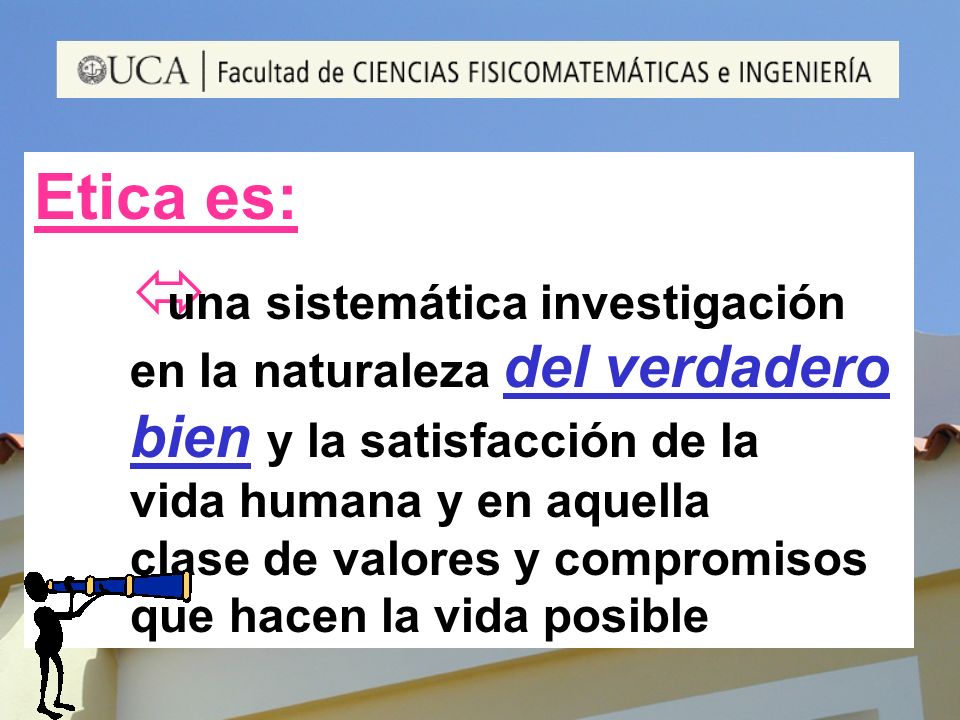 UCA | Facultad de CIENCIAS FISICOMATEMÁTICAS e INGENIERÍA

Etica es:

una sistemática investigación en la naturaleza del verdadero bien y la satisfacción de la vida humana y en aquella clase de valores y compromisos que hacen la vida posible